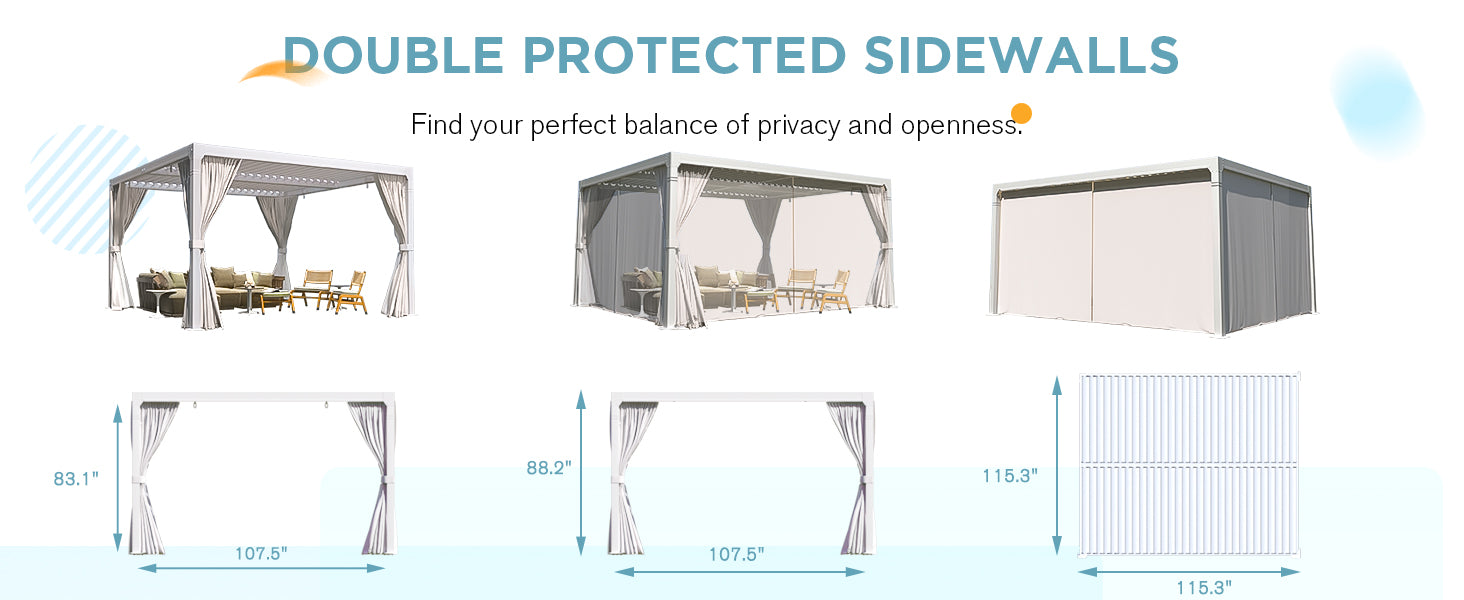 DOUBLE PROTECTED SIDEWALLS

Find your perfect balance of privacy and openness.

83.1"

107.5"

88.2"

107.5"

115.3"

115.3"